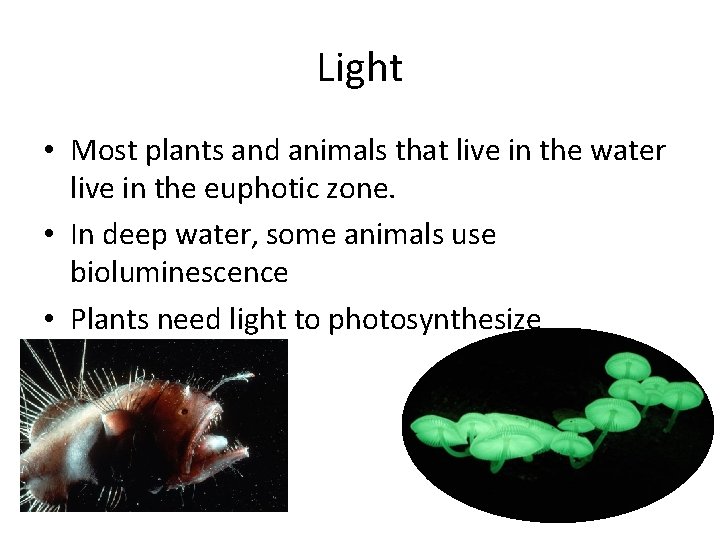 Light

• Most plants and animals that live in the water live in the euphotic zone.

• In deep water, some animals use bioluminescence

• Plants need light to photosynthesize